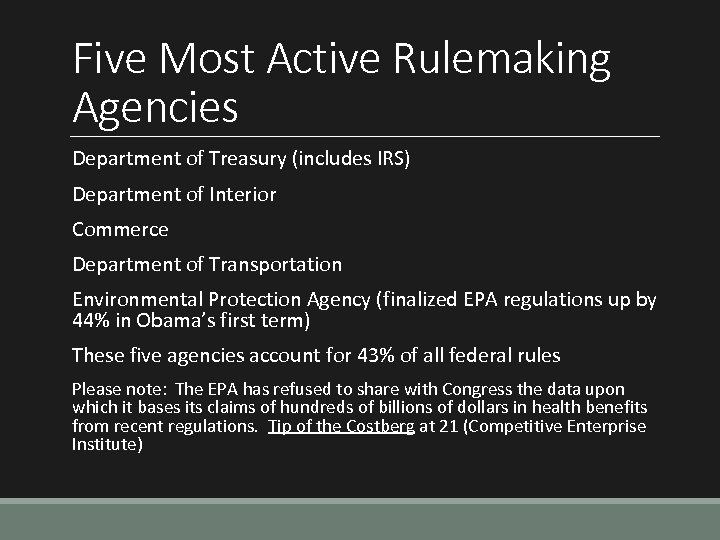 Five Most Active Rulemaking Agencies

Department of Treasury (includes IRS)

Department of Interior

Commerce

Department of Transportation

Environmental Protection Agency (finalized EPA regulations up by 44% in Obama's first term)

These five agencies account for 43% of all federal rules

Please note: The EPA has refused to share with Congress the data upon which it bases its claims of hundreds of billions of dollars in health benefits from recent regulations. Tip of the Costberg at 21 (Competitive Enterprise Institute)